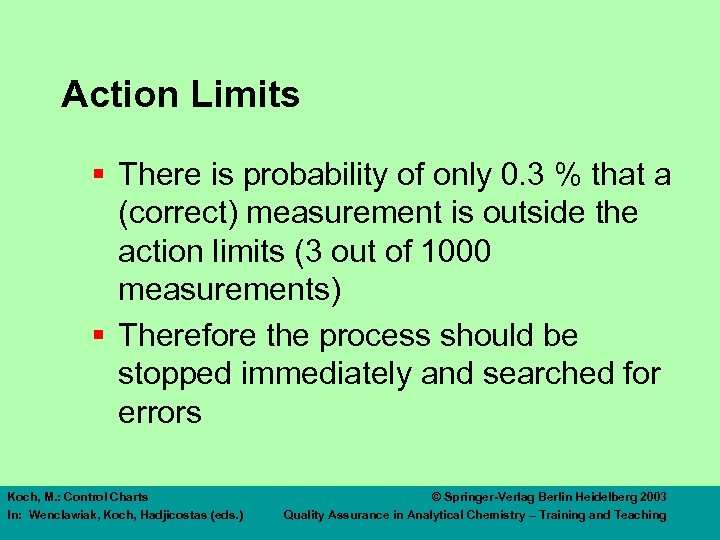 Action Limits

▪ There is probability of only 0.3 % that a (correct) measurement is outside the action limits (3 out of 1000 measurements)

▪ Therefore the process should be stopped immediately and searched for errors

Koch, M.: Control Charts
In: Wenclawiak, Koch, Hadjicostas (eds.)

© Springer-Verlag Berlin Heidelberg 2003
Quality Assurance in Analytical Chemistry – Training and Teaching